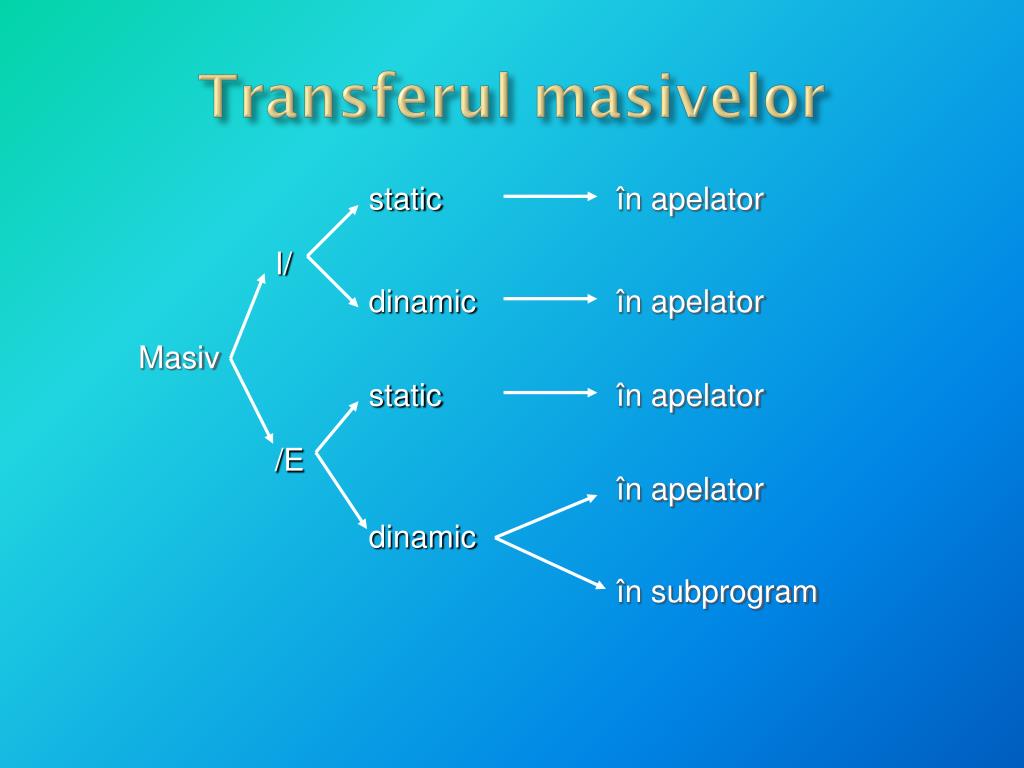 Transferul masivelor

Masiv

I/

static

în apelator

dinamic

în apelator

/E

static

în apelator

dinamic

în apelator

în subprogram